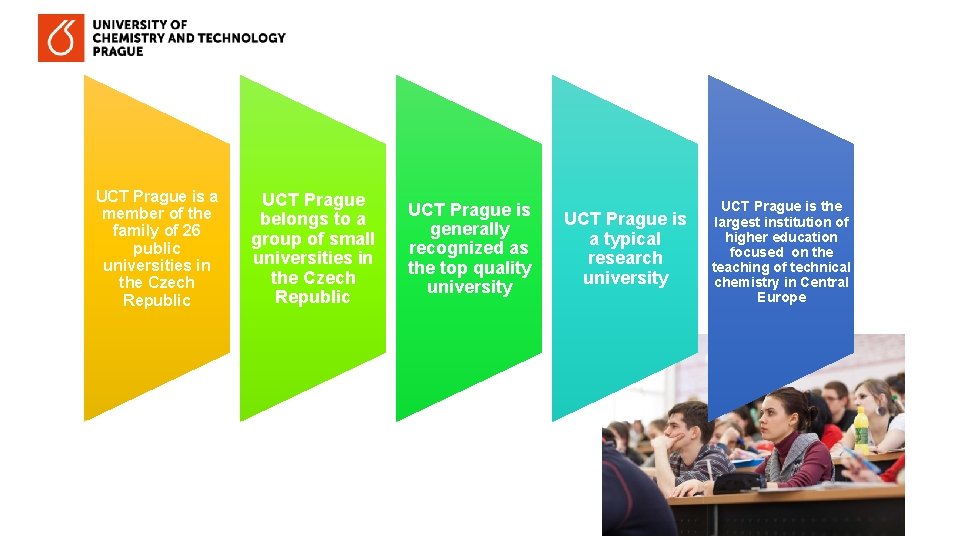 UNIVERSITY OF CHEMISTRY AND TECHNOLOGY PRAGUE

UCT Prague is a member of the family of 26 public universities in the Czech Republic

UCT Prague belongs to a group of small universities in the Czech Republic

UCT Prague is generally recognized as the top quality university

UCT Prague is a typical research university

UCT Prague is the largest institution of higher education focused on the teaching of technical chemistry in Central Europe